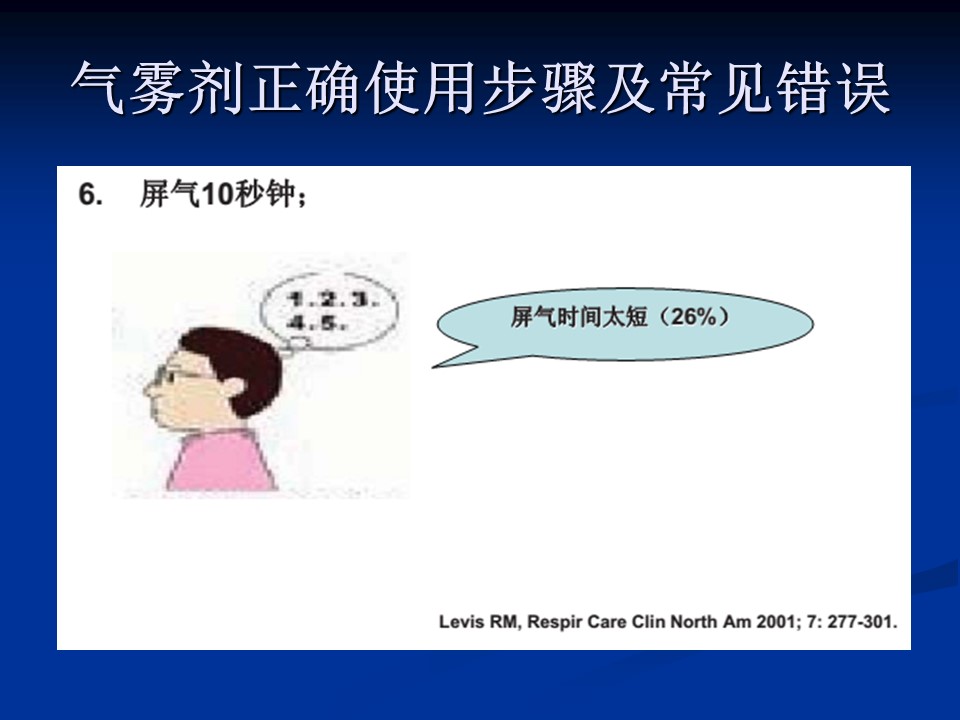 气雾剂正确使用步骤及常见错误

6. 屏气10秒钟；

1.2.3.
4.5.

屏气时间太短（26%）

Levis RM, Respir Care Clin North Am 2001; 7: 277-301.